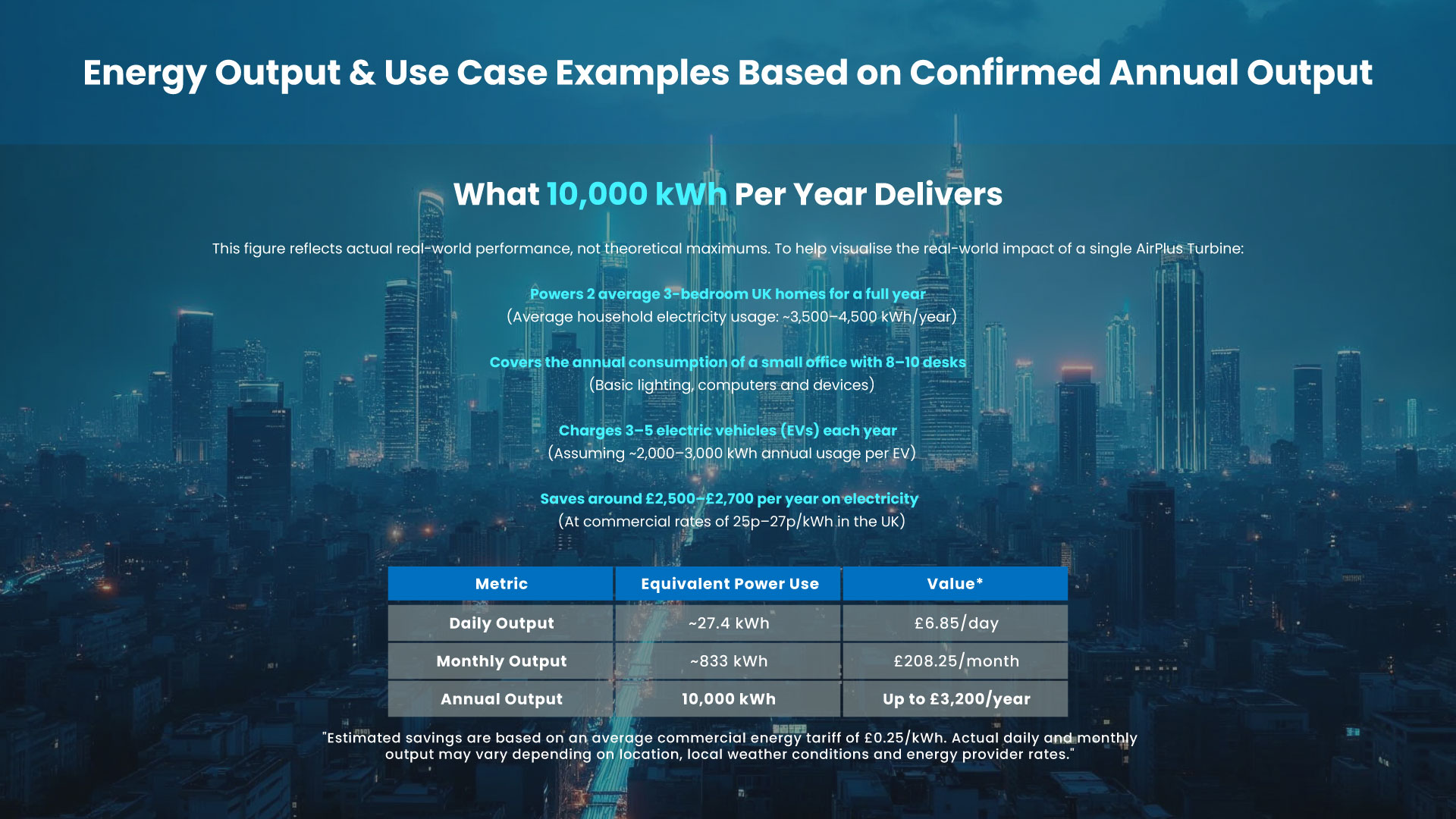 Energy Output & Use Case Examples Based on Confirmed Annual Output

What 10,000 kWh Per Year Delivers

This figure reflects actual real-world performance, not theoretical maximums. To help visualise the real-world impact of a single AirPlus Turbine:

Powers 2 average 3-bedroom UK homes for a full year
(Average household electricity usage: ~3,500–4,500 kWh/year)

Covers the annual consumption of a small office with 8–10 desks
(Basic lighting, computers and devices)

Charges 3–5 electric vehicles (EVs) each year
(Assuming ~2,000–3,000 kWh annual usage per EV)

Saves around £2,500–£2,700 per year on electricity
(At commercial rates of 25p–27p/kWh in the UK)

| Metric | Equivalent Power Use | Value* |
|---|---|---|
| Daily Output | ~27.4 kWh | £6.85/day |
| Monthly Output | ~833 kWh | £208.25/month |
| Annual Output | 10,000 kWh | Up to £3,200/year |

"Estimated savings are based on an average commercial energy tariff of £0.25/kWh. Actual daily and monthly output may vary depending on location, local weather conditions and energy provider rates."